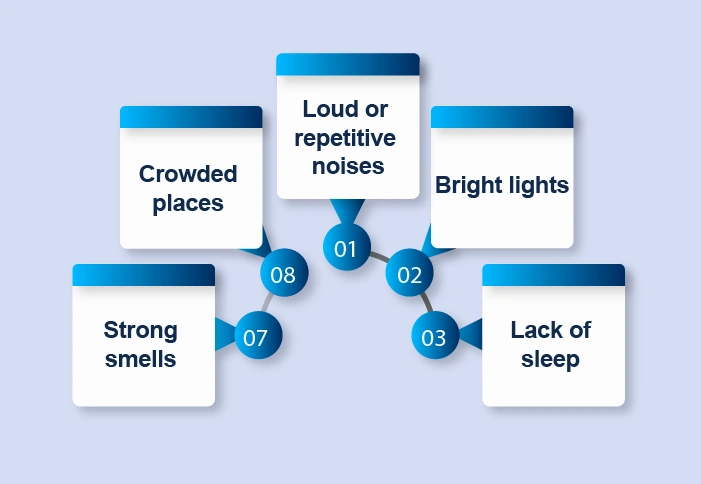 01
Loud or repetitive noises

02
Bright lights

03
Lack of sleep

07
Strong smells

08
Crowded places